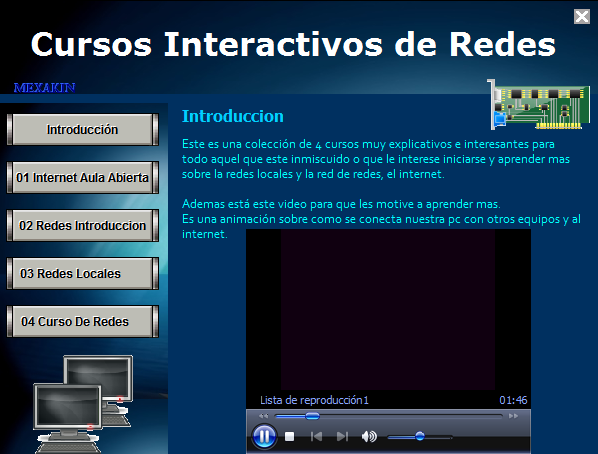 Cursos Interactivos de Redes

MEXAKIN

Introducción

01 Internet Aula Abierta

02 Redes Introduccion

03 Redes Locales

04 Curso De Redes

Introduccion

Este es una colección de 4 cursos muy explicativos e interesantes para todo aquel que este inmiscuido o que le interese iniciarse y aprender mas sobre la redes locales y la red de redes, el internet.

Ademas está este video para que les motive a aprender mas.
Es una animación sobre como se conecta nuestra pc con otros equipos y al internet.

Lista de reproducción1 01:46